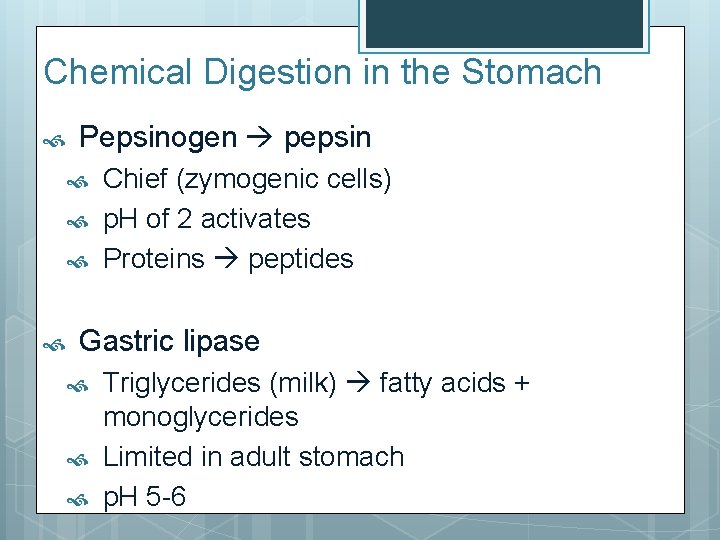 Chemical Digestion in the Stomach

Pepsinogen → pepsin

Chief (zymogenic cells)

pH of 2 activates

Proteins → peptides

Gastric lipase

Triglycerides (milk) → fatty acids + monoglycerides

Limited in adult stomach

pH 5-6